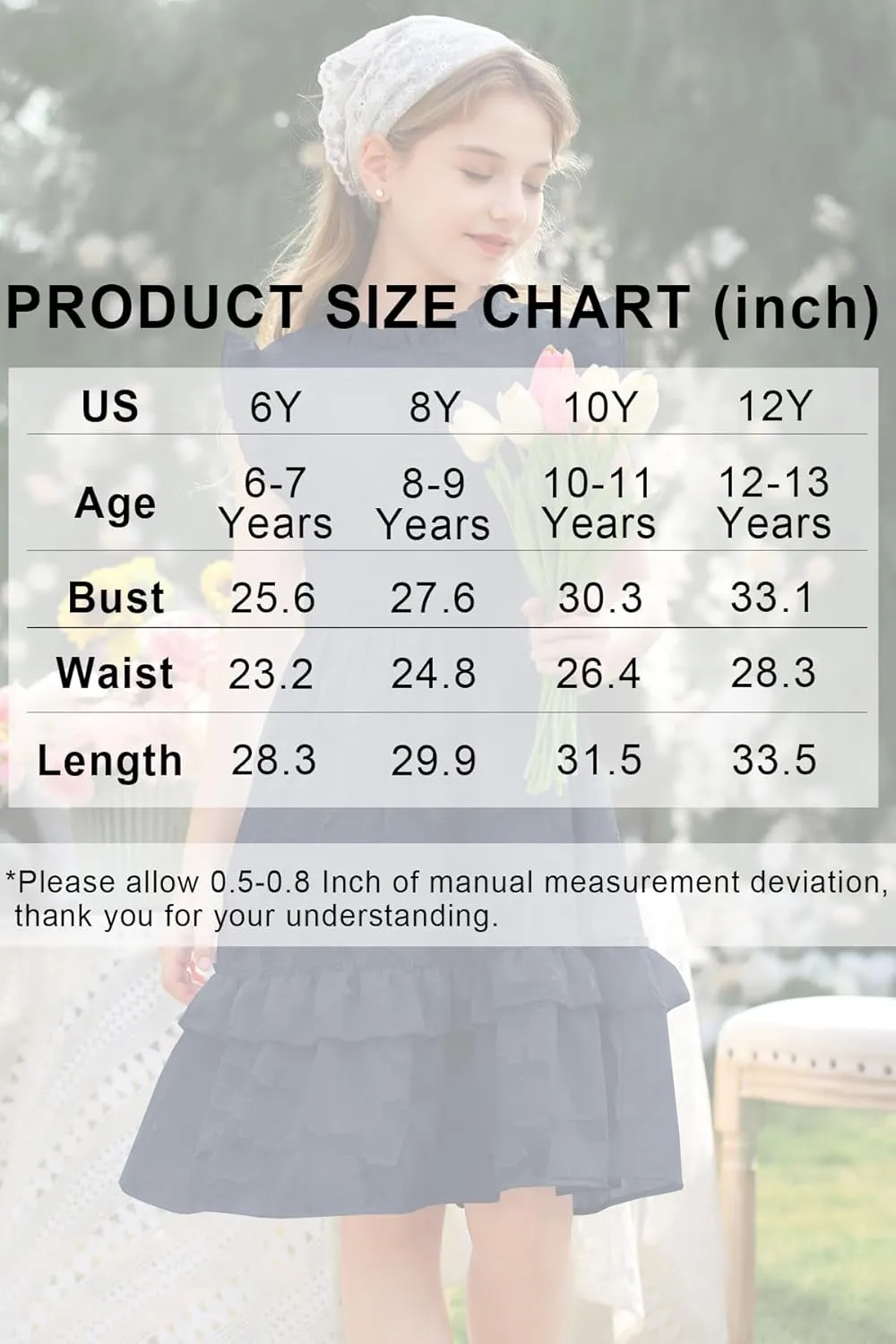 PRODUCT SIZE CHART (inch)

| US | 6Y | 8Y | 10Y | 12Y |
|---|---|---|---|---|
| Age | 6-7 Years | 8-9 Years | 10-11 Years | 12-13 Years |
| Bust | 25.6 | 27.6 | 30.3 | 33.1 |
| Waist | 23.2 | 24.8 | 26.4 | 28.3 |
| Length | 28.3 | 29.9 | 31.5 | 33.5 |

*Please allow 0.5-0.8 Inch of manual measurement deviation, thank you for your understanding.